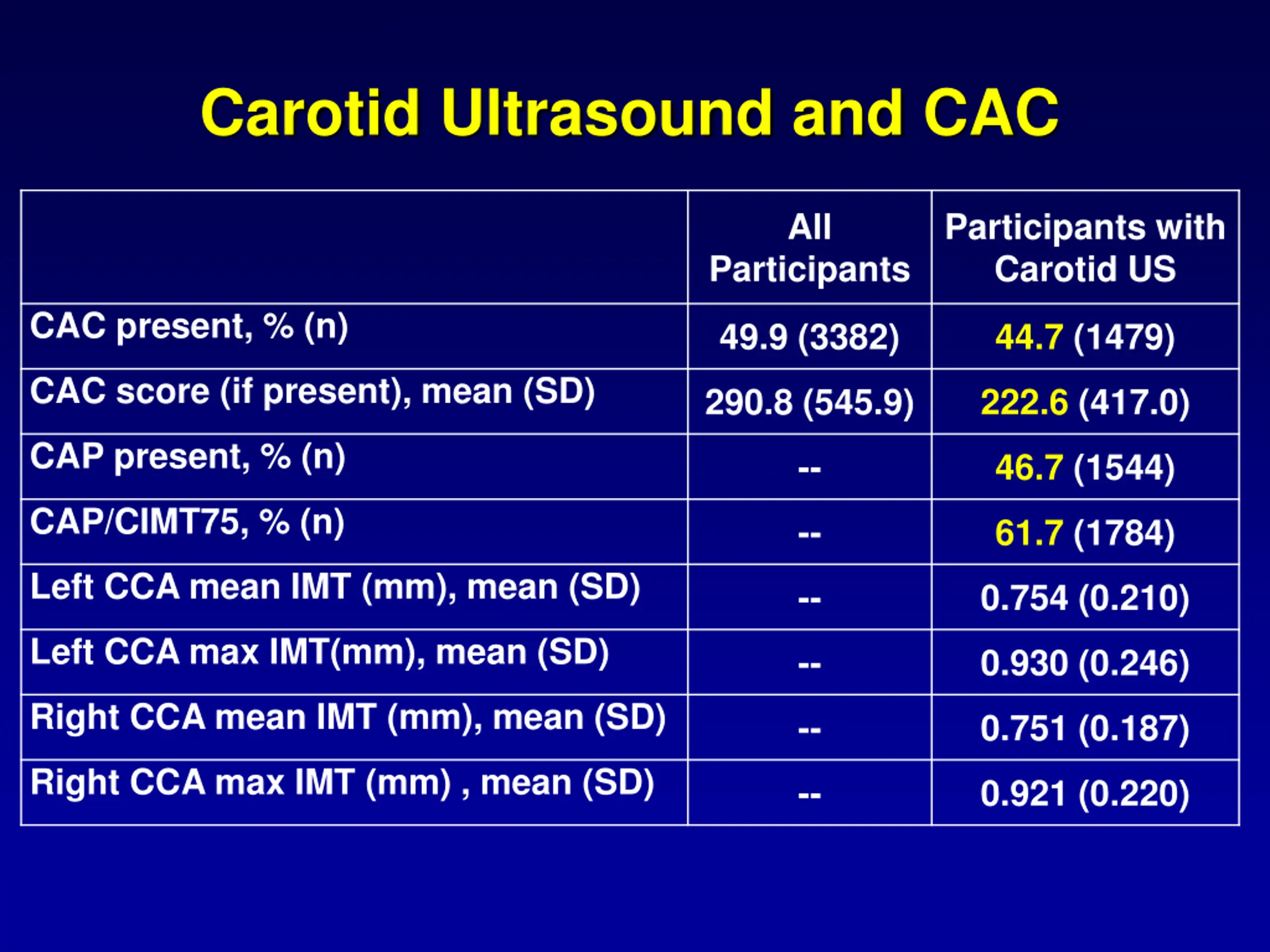 Carotid Ultrasound and CAC

|  | All Participants | Participants with Carotid US |
|---|---|---|
| CAC present, % (n) | 49.9 (3382) | 44.7 (1479) |
| CAC score (if present), mean (SD) | 290.8 (545.9) | 222.6 (417.0) |
| CAP present, % (n) | -- | 46.7 (1544) |
| CAP/CIMT75, % (n) | -- | 61.7 (1784) |
| Left CCA mean IMT (mm), mean (SD) | -- | 0.754 (0.210) |
| Left CCA max IMT(mm), mean (SD) | -- | 0.930 (0.246) |
| Right CCA mean IMT (mm), mean (SD) | -- | 0.751 (0.187) |
| Right CCA max IMT (mm) , mean (SD) | -- | 0.921 (0.220) |